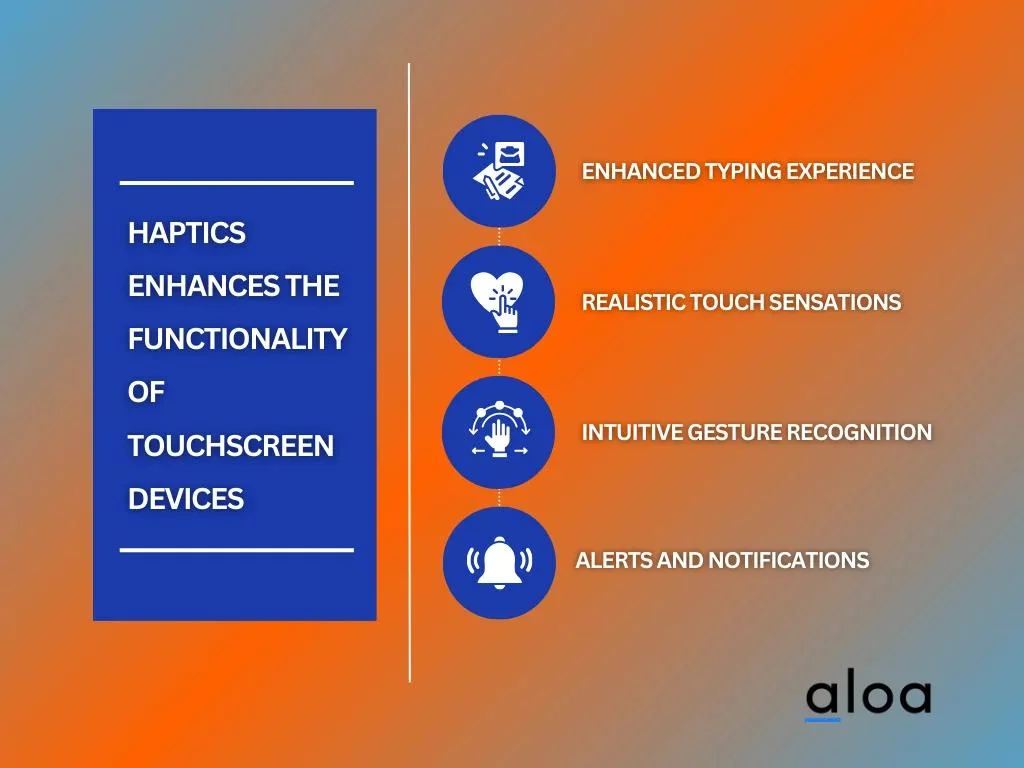 HAPTICS ENHANCES THE FUNCTIONALITY OF TOUCHSCREEN DEVICES

ENHANCED TYPING EXPERIENCE

REALISTIC TOUCH SENSATIONS

INTUITIVE GESTURE RECOGNITION

ALERTS AND NOTIFICATIONS

aloa